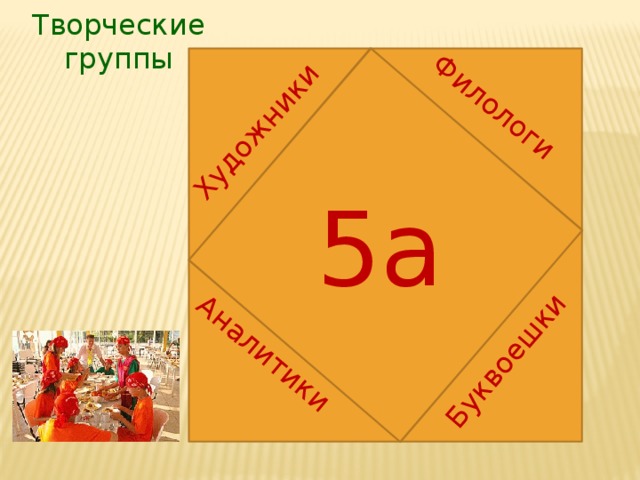 Творческие группы

Художники

Филологи

5а

Аналитики

Буквоешки